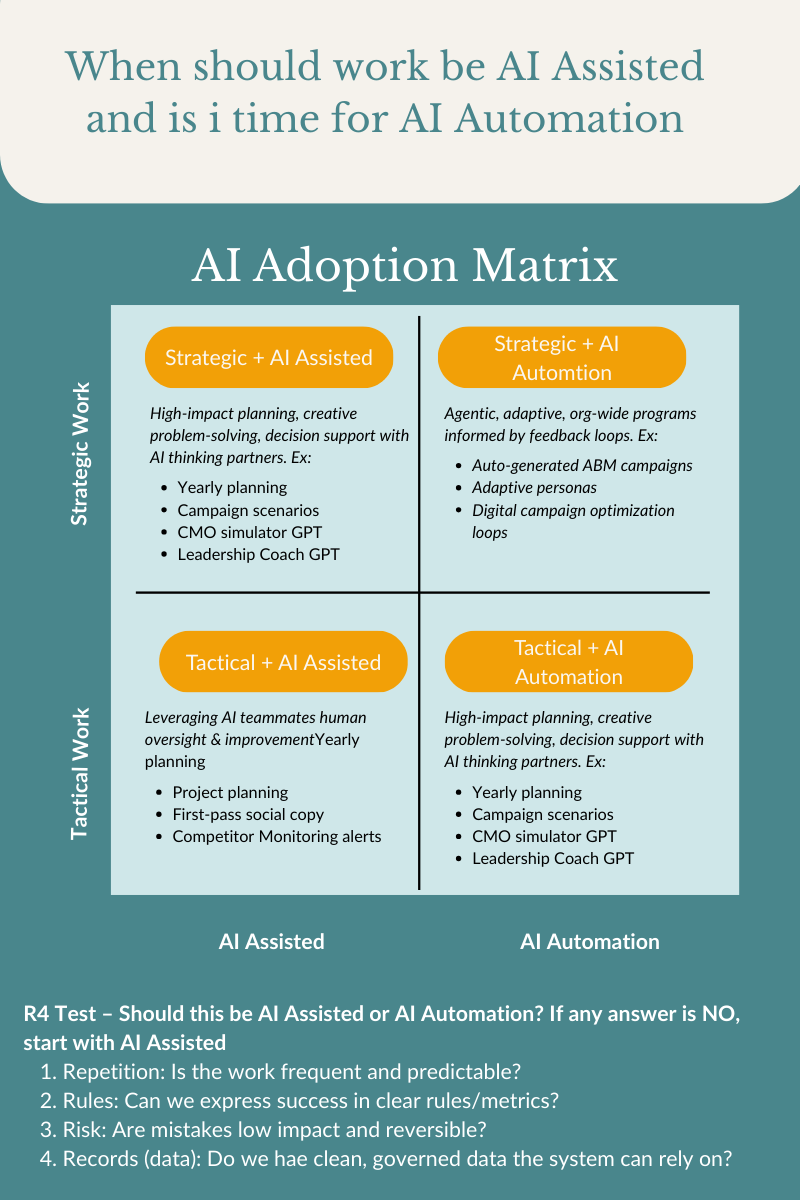 When should work be AI Assisted and is i time for AI Automation

AI Adoption Matrix

Strategic Work

Strategic + AI Assisted

High-impact planning, creative problem-solving, decision support with AI thinking partners. Ex:

- Yearly planning
- Campaign scenarios
- CMO simulator GPT
- Leadership Coach GPT

Strategic + AI Automtion

Agentic, adaptive, org-wide programs informed by feedback loops. Ex:

- Auto-generated ABM campaigns
- Adaptive personas
- Digital campaign optimization loops

Tactical Work

Tactical + AI Assisted

Leveraging AI teammates human oversight & improvementYearly planning

- Project planning
- First-pass social copy
- Competitor Monitoring alerts

Tactical + AI Automation

High-impact planning, creative problem-solving, decision support with AI thinking partners. Ex:

- Yearly planning
- Campaign scenarios
- CMO simulator GPT
- Leadership Coach GPT

AI Assisted

AI Automation

R4 Test – Should this be AI Assisted or AI Automation? If any answer is NO, start with AI Assisted

1. Repetition: Is the work frequent and predictable?
2. Rules: Can we express success in clear rules/metrics?
3. Risk: Are mistakes low impact and reversible?
4. Records (data): Do we hae clean, governed data the system can rely on?